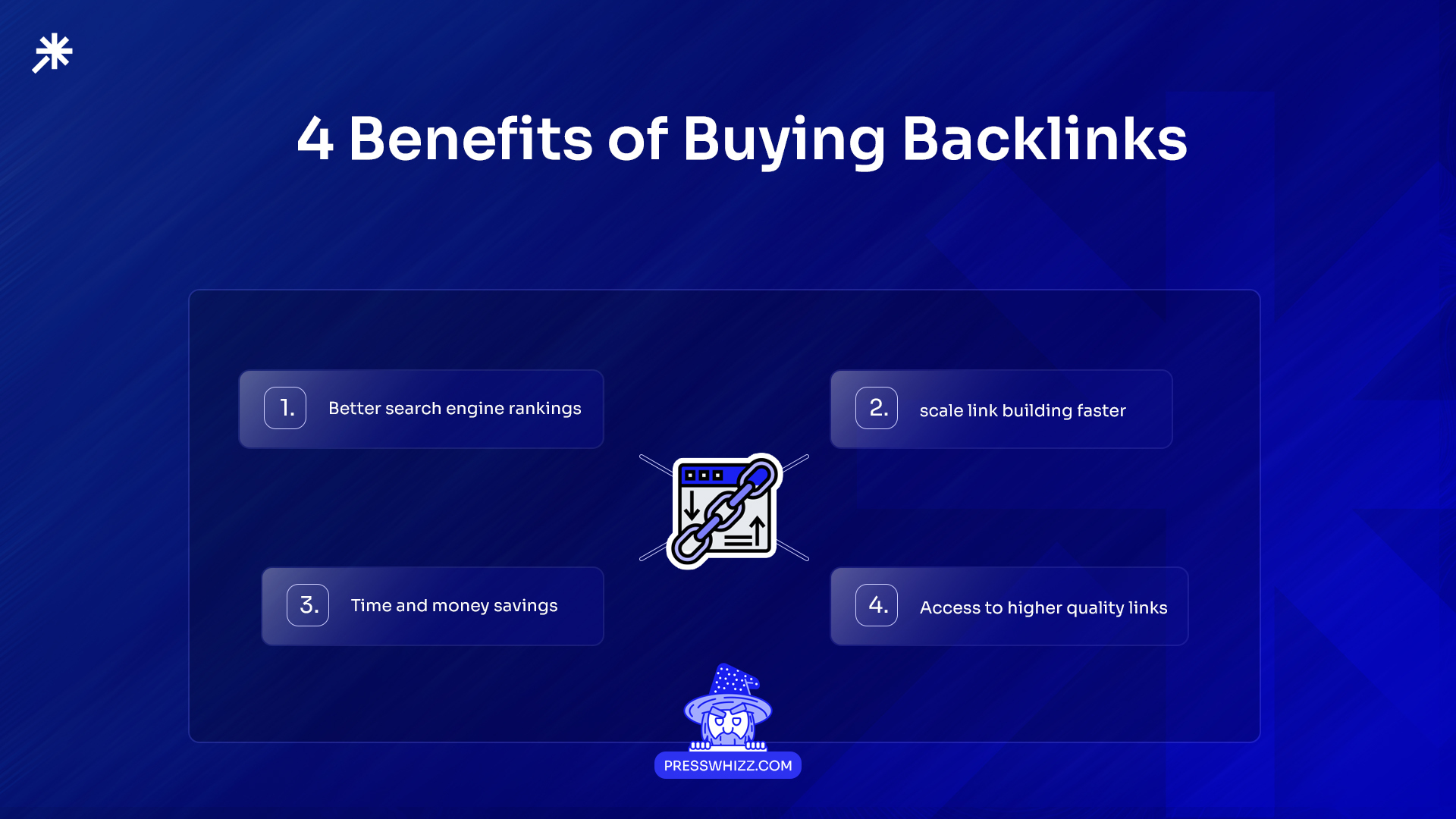 4 Benefits of Buying Backlinks

1. Better search engine rankings

2. scale link building faster

3. Time and money savings

4. Access to higher quality links

PRESSWHIZZ.COM